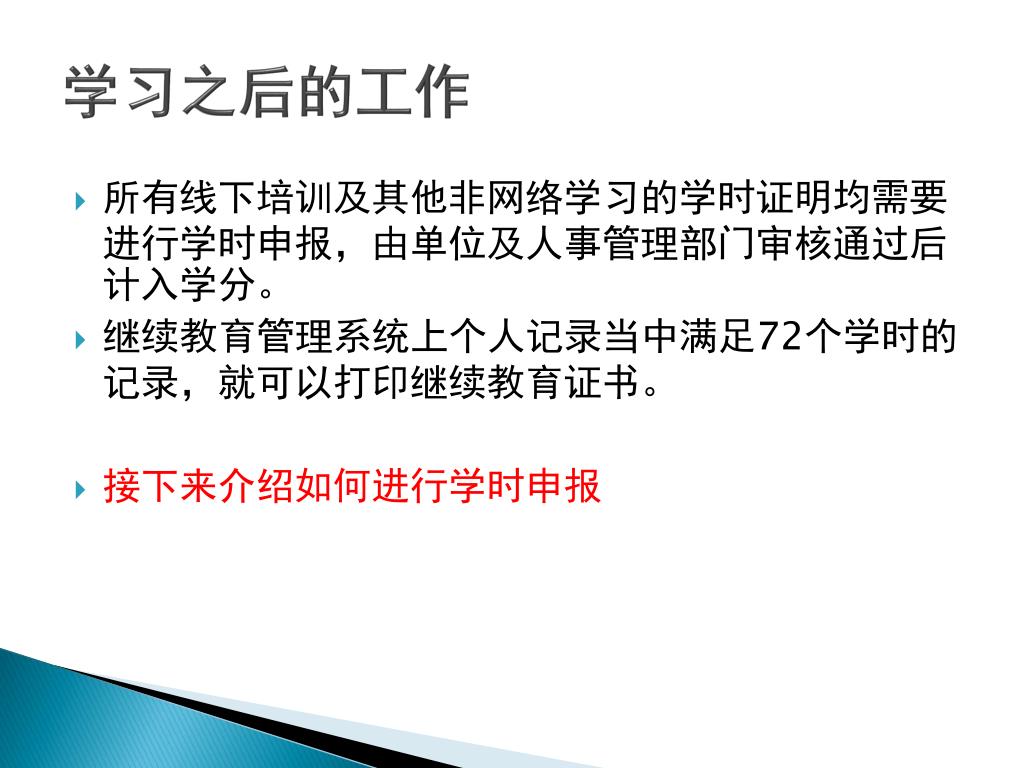 学习之后的工作

所有线下培训及其他非网络学习的学时证明均需要进行学时申报，由单位及人事管理部门审核通过后计入学分。

继续教育管理系统上个人记录当中满足72个学时的记录，就可以打印继续教育证书。

接下来介绍如何进行学时申报